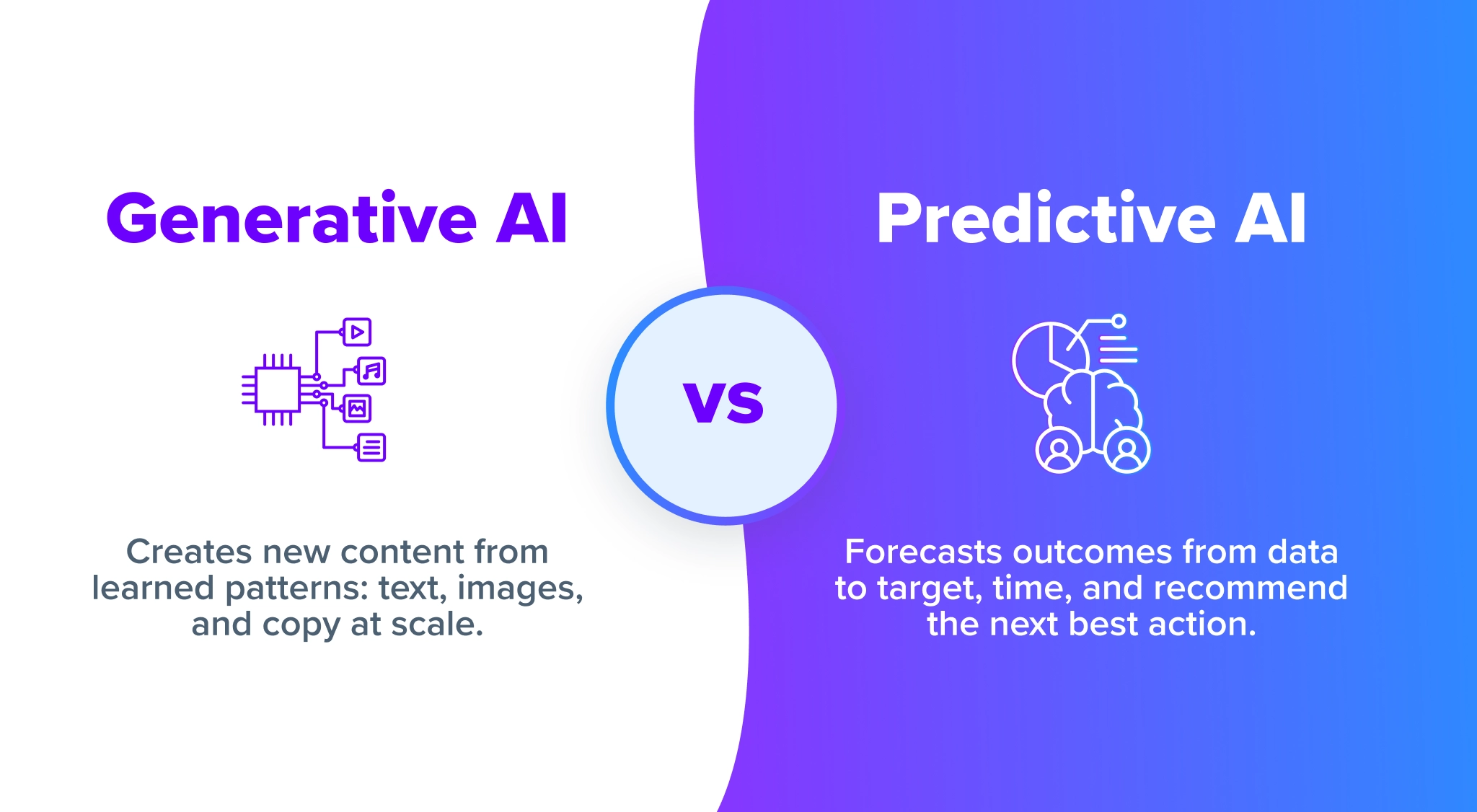 Generative AI

Creates new content from learned patterns: text, images, and copy at scale.

VS

Predictive AI

Forecasts outcomes from data to target, time, and recommend the next best action.